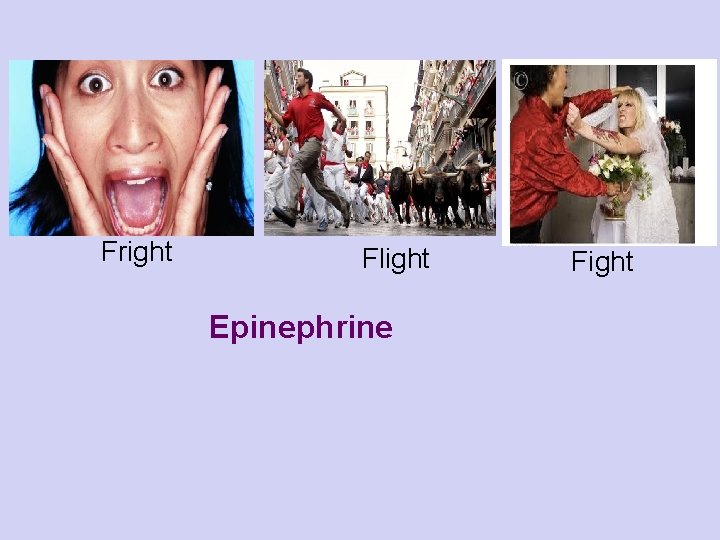 Fright

Flight

Fight

Epinephrine